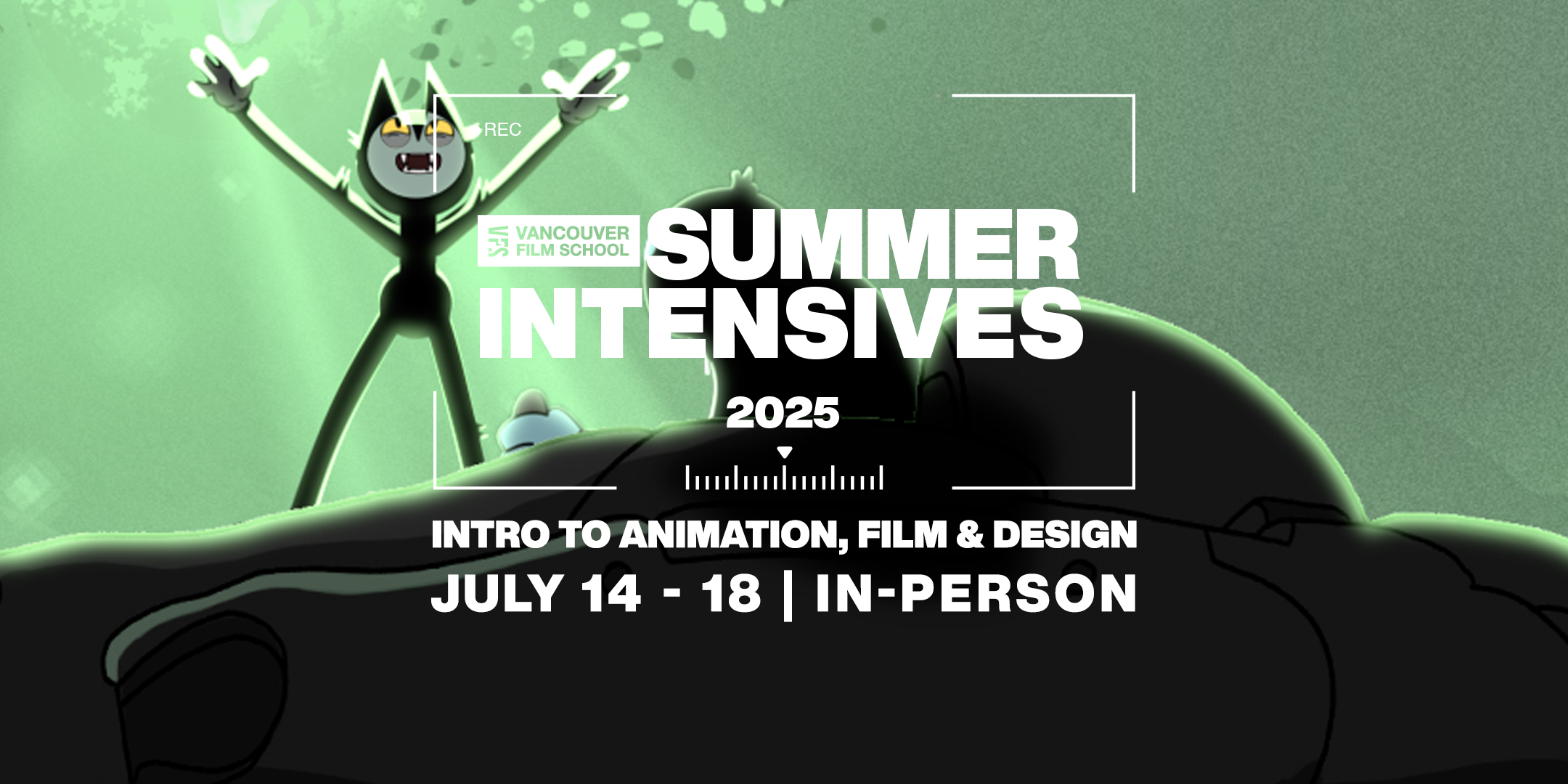 REC

VFS VANCOUVER FILM SCHOOL

SUMMER INTENSIVES

2025

INTRO TO ANIMATION, FILM & DESIGN

JULY 14 - 18 | IN-PERSON